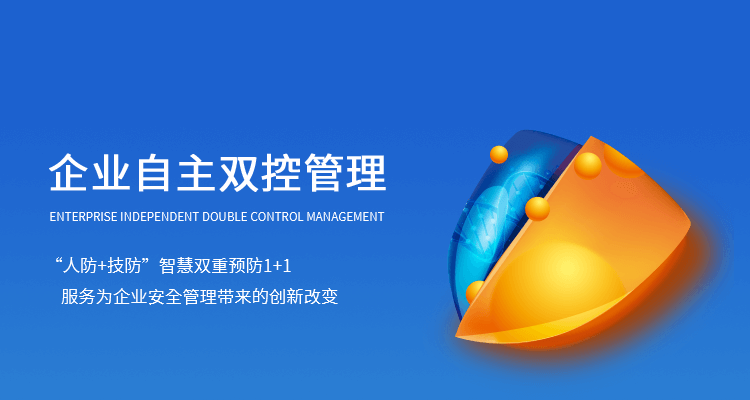 企业自主双控管理

ENTERPRISE INDEPENDENT DOUBLE CONTROL MANAGEMENT

“人防+技防”智慧双重预防1+1

服务为企业安全管理带来的创新改变